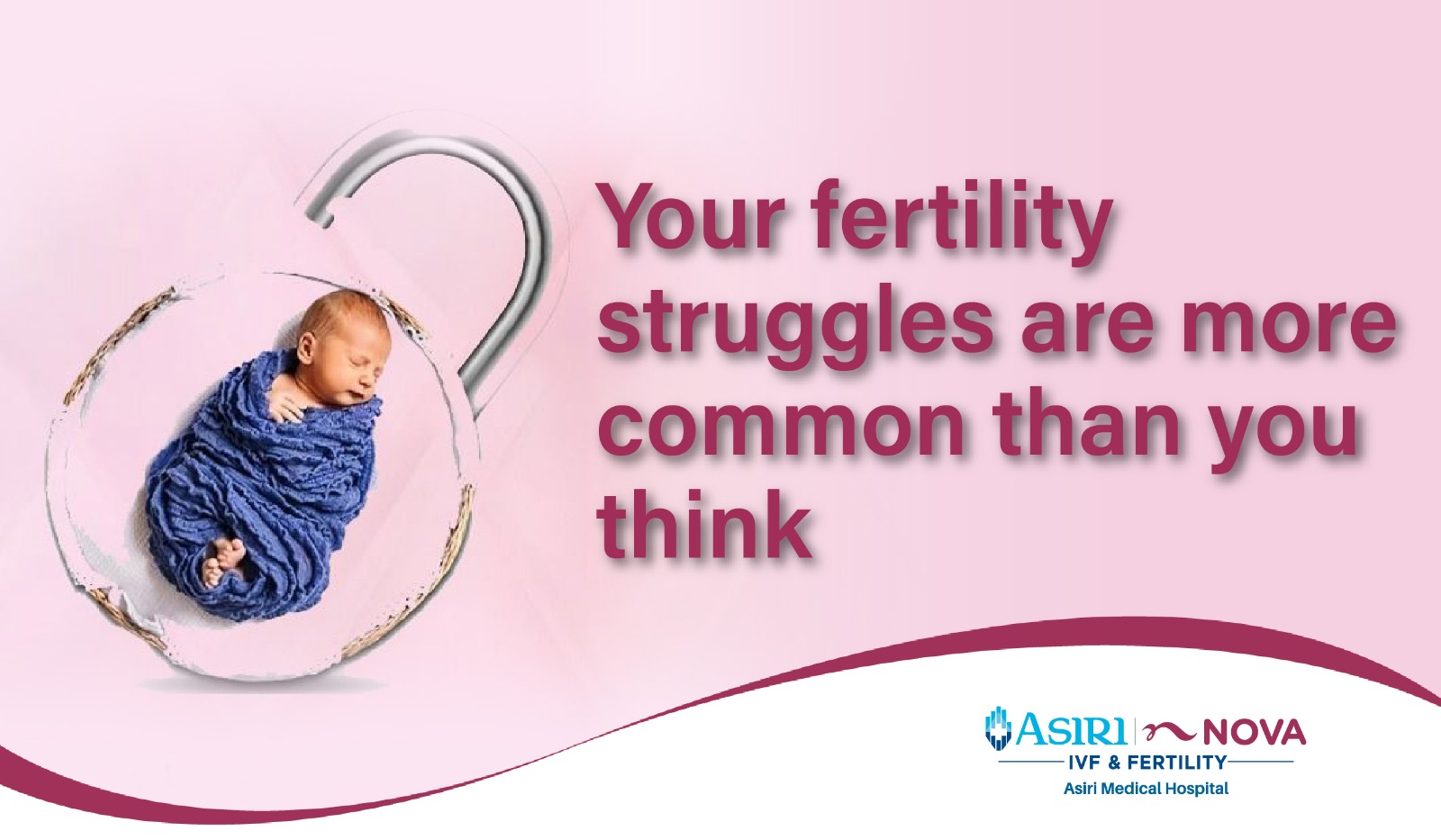 Your fertility struggles are more common than you think

ASIRI | NOVA
IVF & FERTILITY
Asiri Medical Hospital